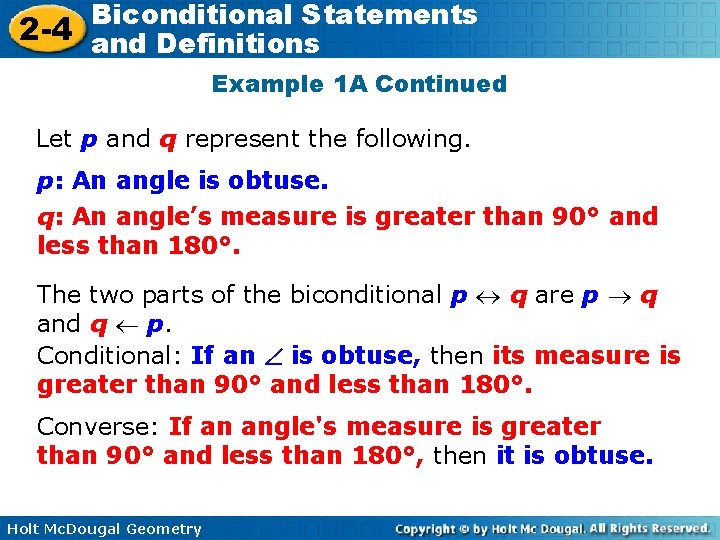 2-4 Biconditional Statements and Definitions

Example 1A Continued

Let $p$ and $q$ represent the following.

$p$: An angle is obtuse.

$q$: An angle's measure is greater than 90° and less than 180°.

The two parts of the biconditional $p \leftrightarrow q$ are $p \rightarrow q$ and $q \leftarrow p$.

Conditional: If an $\angle$ is obtuse, then its measure is greater than 90° and less than 180°.

Converse: If an angle's measure is greater than 90° and less than 180°, then it is obtuse.

Holt McDougal Geometry

Copyright © by Holt Mc Dougal. All Rights Reserved.